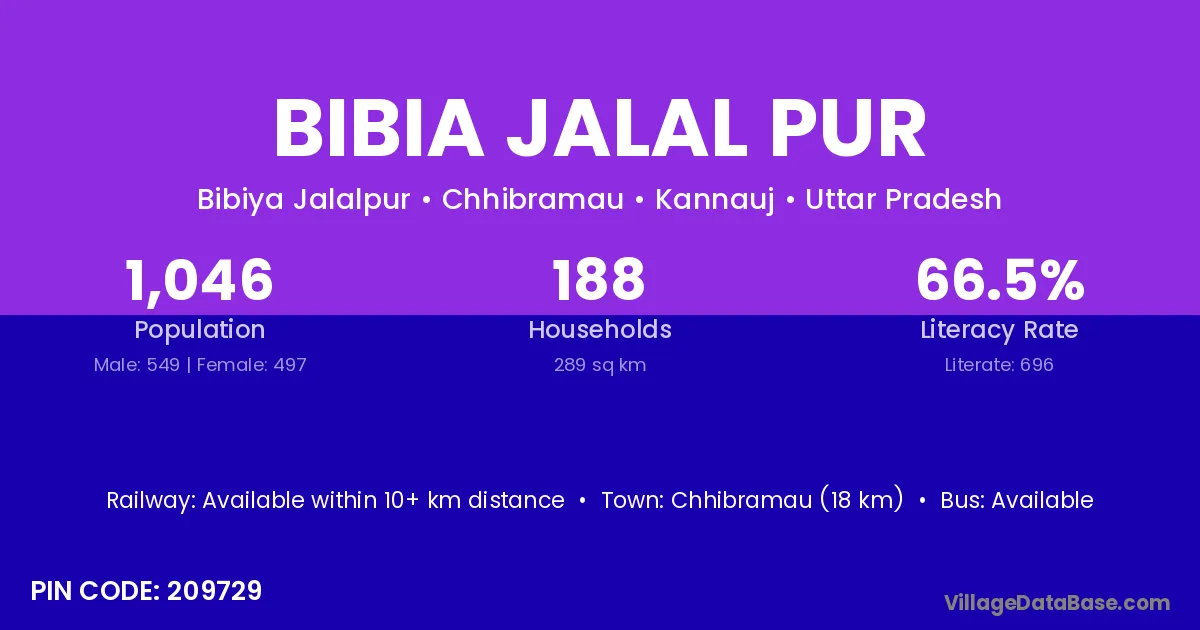 BIBIA JALAL PUR

Bibiya Jalalpur • Chhibramau • Kannauj • Uttar Pradesh

1,046
Population
Male: 549 | Female: 497

188
Households
289 sq km

66.5%
Literacy Rate
Literate: 696

Railway: Available within 10+ km distance • Town: Chhibramau (18 km) • Bus: Available

PIN CODE: 209729

VillageDataBase.com